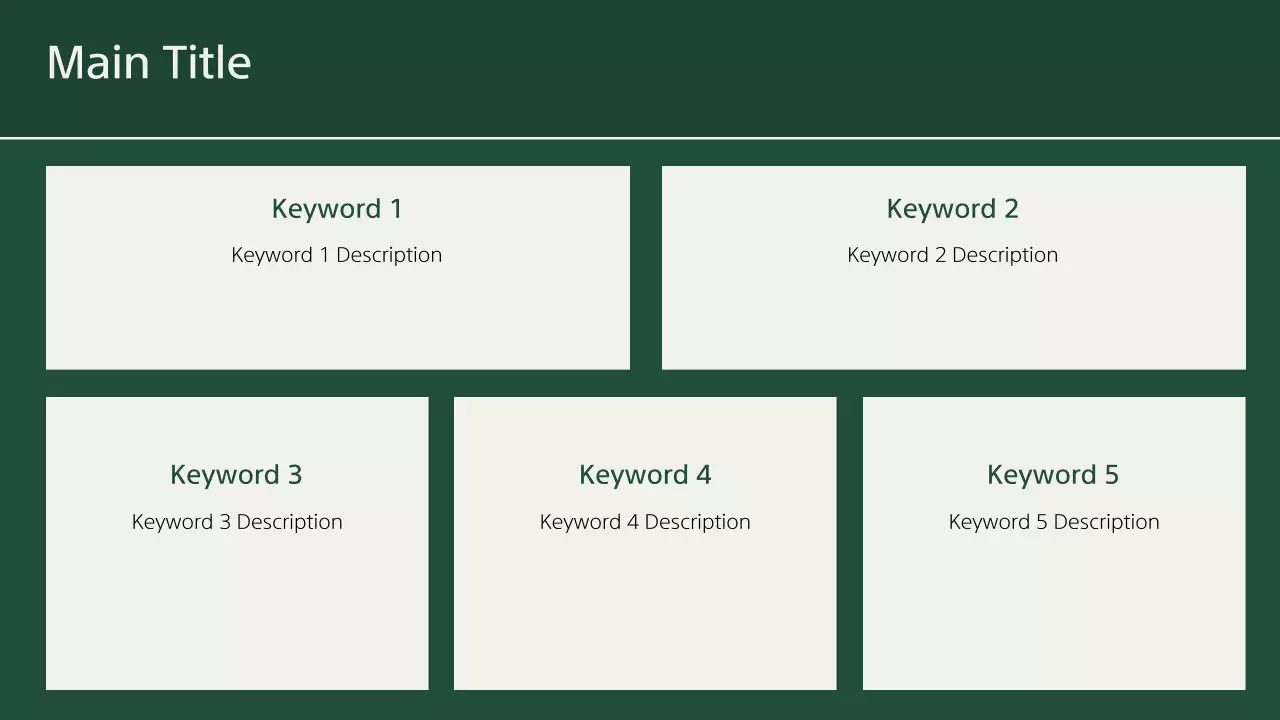 Main Title

Keyword 1

Keyword 1 Description

Keyword 2

Keyword 2 Description

Keyword 3

Keyword 3 Description

Keyword 4

Keyword 4 Description

Keyword 5

Keyword 5 Description